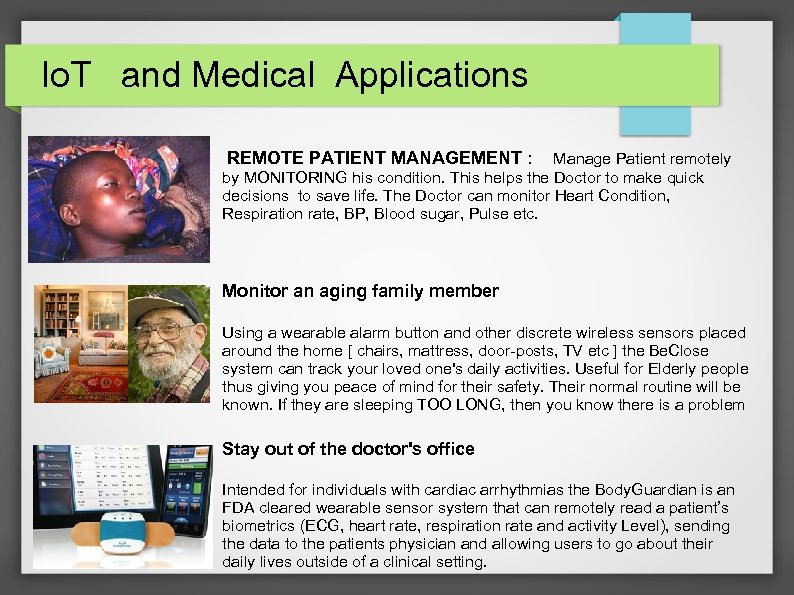 IoT and Medical Applications

REMOTE PATIENT MANAGEMENT : Manage Patient remotely by MONITORING his condition. This helps the Doctor to make quick decisions to save life. The Doctor can monitor Heart Condition, Respiration rate, BP, Blood sugar, Pulse etc.

Monitor an aging family member

Using a wearable alarm button and other discrete wireless sensors placed around the home [ chairs, mattress, door-posts, TV etc ] the BeClose system can track your loved one's daily activities. Useful for Elderly people thus giving you peace of mind for their safety. Their normal routine will be known. If they are sleeping TOO LONG, then you know there is a problem

Stay out of the doctor's office

Intended for individuals with cardiac arrhythmias the BodyGuardian is an FDA cleared wearable sensor system that can remotely read a patient's biometrics (ECG, heart rate, respiration rate and activity Level), sending the data to the patients physician and allowing users to go about their daily lives outside of a clinical setting.